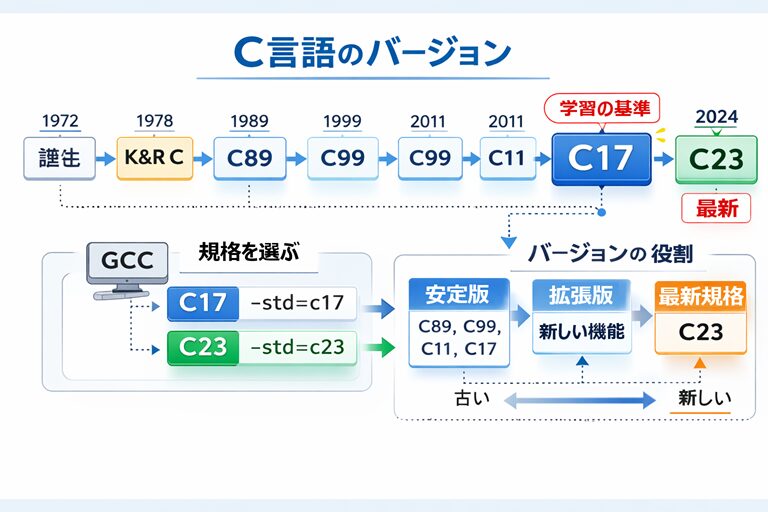 C言語のバージョン

1972
誰生

1978
K&R C

1989
C89

1999
C99

2011
C99

2011
C11

学習の基準
C17

2024
C23
最新

GCC
規格を選ぶ
C17 -std=c17
C23 -std=c23

バージョンの役割
安定版
C89, C99, C11, C17

拡張版
新しい機能

最新規格
C23

古い
新しい